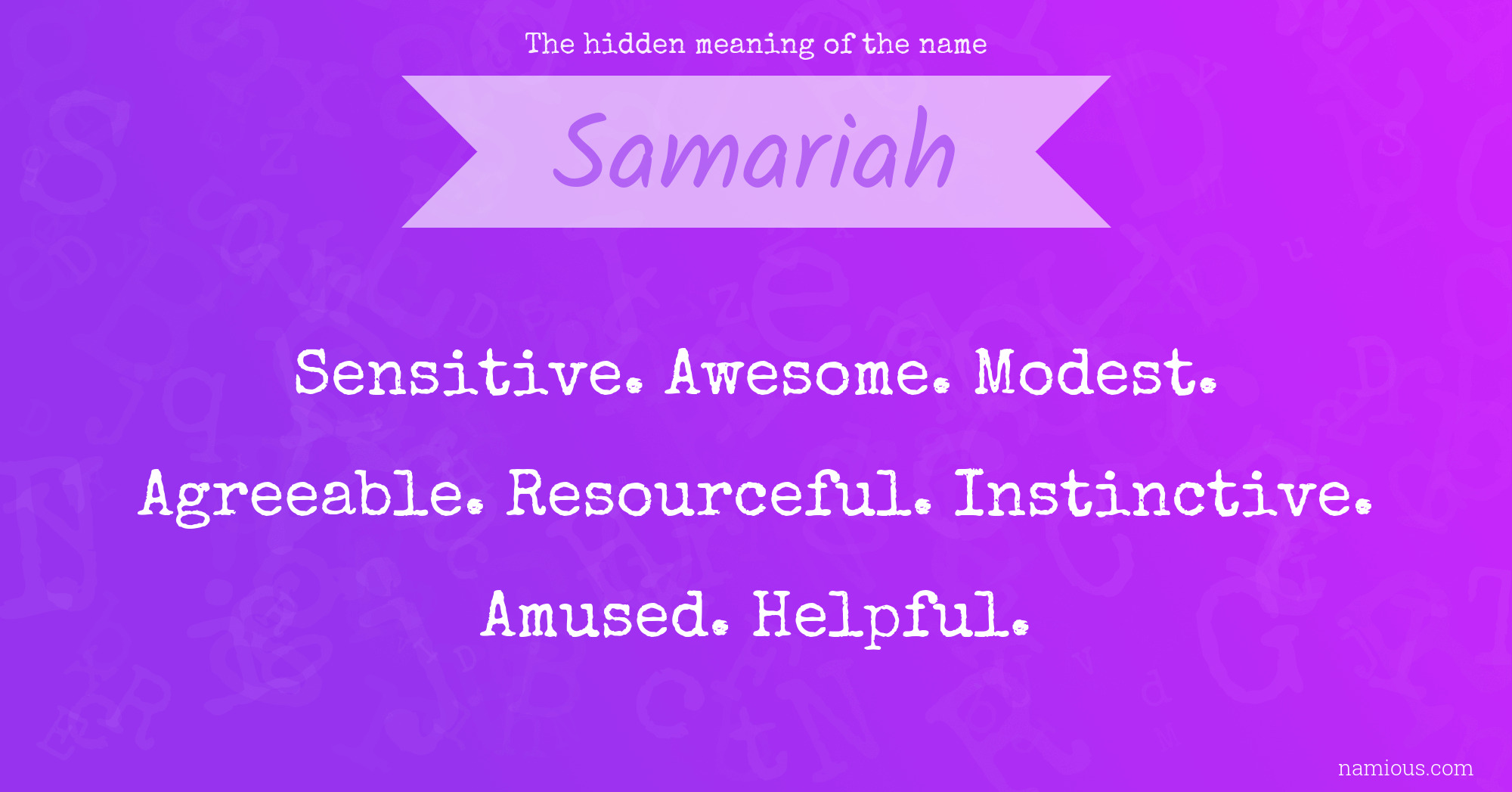 The hidden meaning of the name

Samariah

Sensitive. Awesome. Modest. Agreeable. Resourceful. Instinctive. Amused. Helpful.

namious.com